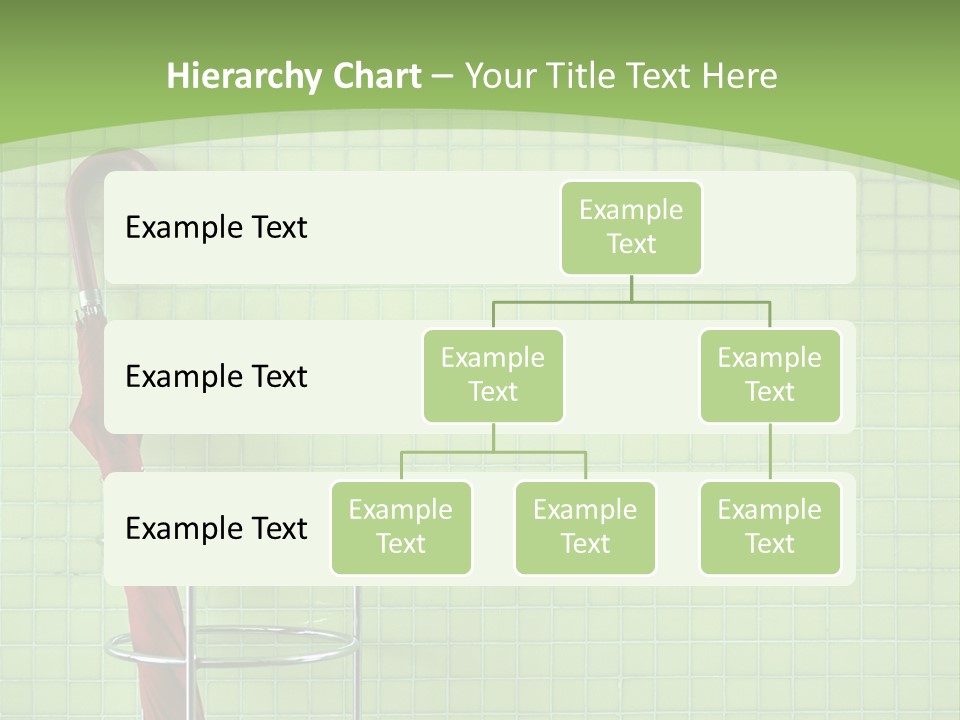 Hierarchy Chart – Your Title Text Here

Example Text

Example Text

Example Text

Example Text

Example Text

Example Text

Example Text

Example Text

Example Text